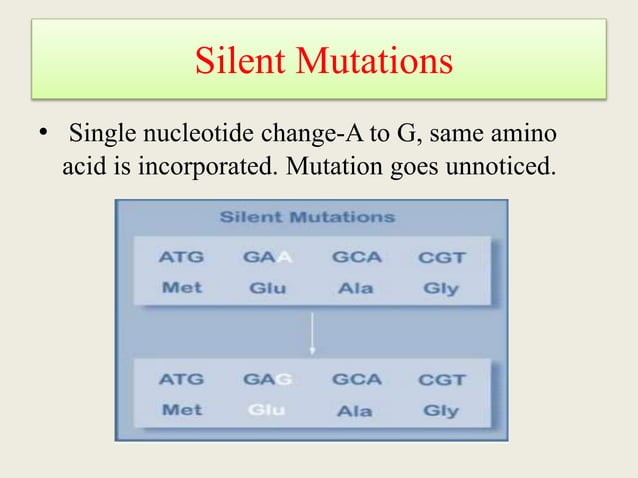 Silent Mutations

• Single nucleotide change-A to G, same amino acid is incorporated. Mutation goes unnoticed.

Silent Mutations

| ATG | GAA | GCA | CGT |
|---|---|---|---|
| Met | Glu | Ala | Gly |

| ATG | GAG | GCA | CGT |
|---|---|---|---|
| Met | Glu | Ala | Gly |